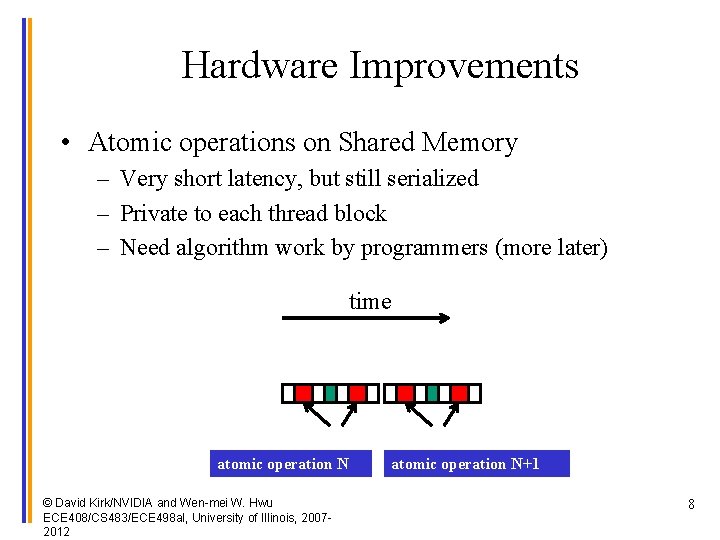 Hardware Improvements

• Atomic operations on Shared Memory
– Very short latency, but still serialized
– Private to each thread block
– Need algorithm work by programmers (more later)

time

atomic operation N

atomic operation N+1

© David Kirk/NVIDIA and Wen-mei W. Hwu ECE408/CS483/ECE498al, University of Illinois, 2007-2012

8